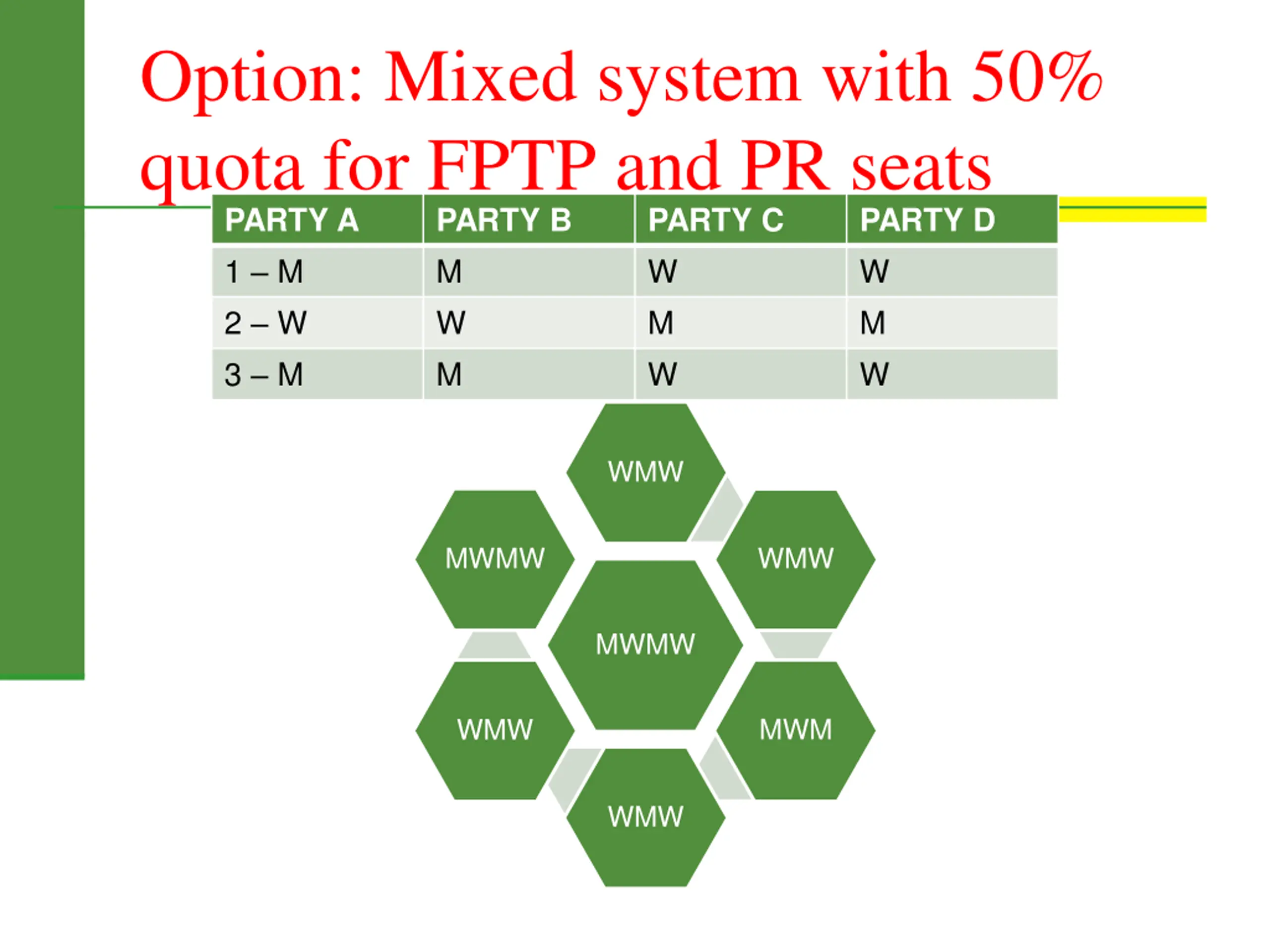 Option: Mixed system with 50% quota for FPTP and PR seats

| PARTY A | PARTY B | PARTY C | PARTY D |
|---|---|---|---|
| 1 – M | M | W | W |
| 2 – W | W | M | M |
| 3 – M | M | W | W |

WMW

MWMW

WMW

MWMW

WMW

MWM

WMW